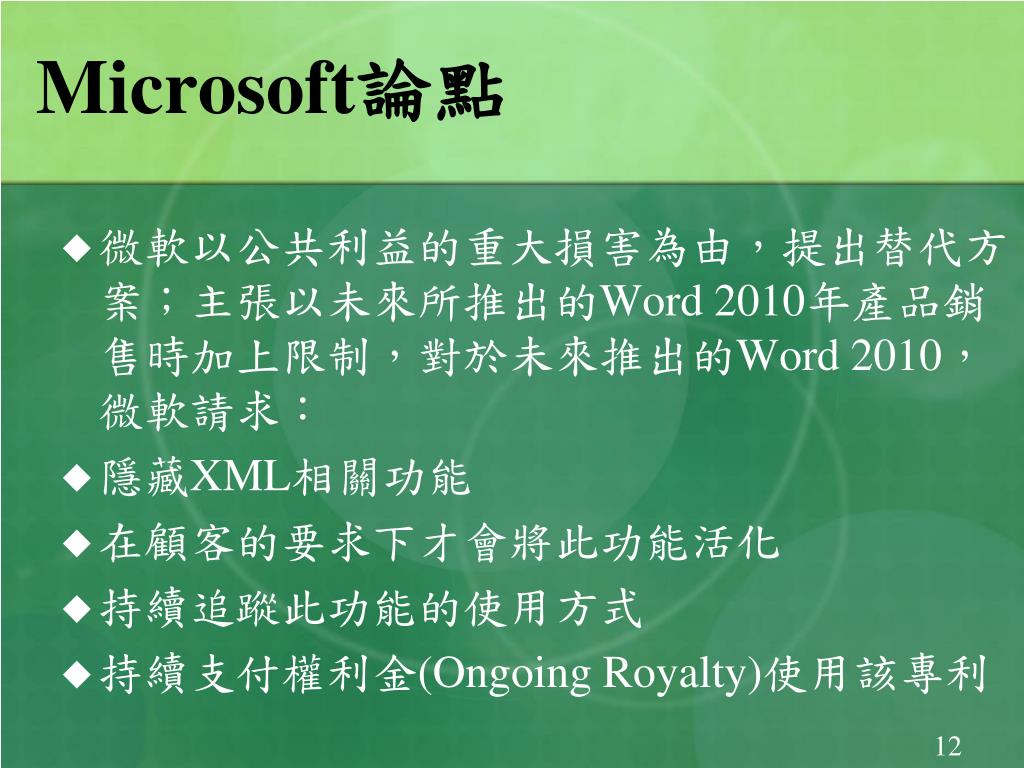 Microsoft論點

◆微軟以公共利益的重大損害為由，提出替代方案；主張以未來所推出的Word 2010年產品銷售時加上限制，對於未來推出的Word 2010，微軟請求：

◆隱藏XML相關功能

◆在顧客的要求下才會將此功能活化

◆持續追蹤此功能的使用方式

◆持續支付權利金(Ongoing Royalty)使用該專利

12